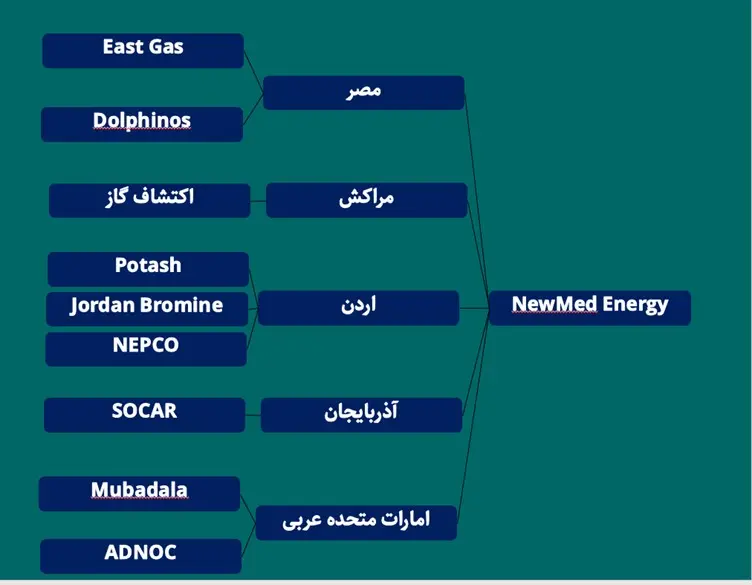 NewMed Energy

مصر
East Gas
Dolphinos

مراکش
اکتشاف گاز

اردن
Potash
Jordan Bromine
NEPCO

آذربایجان
SOCAR

امارات متحده عربی
Mubadala
ADNOC